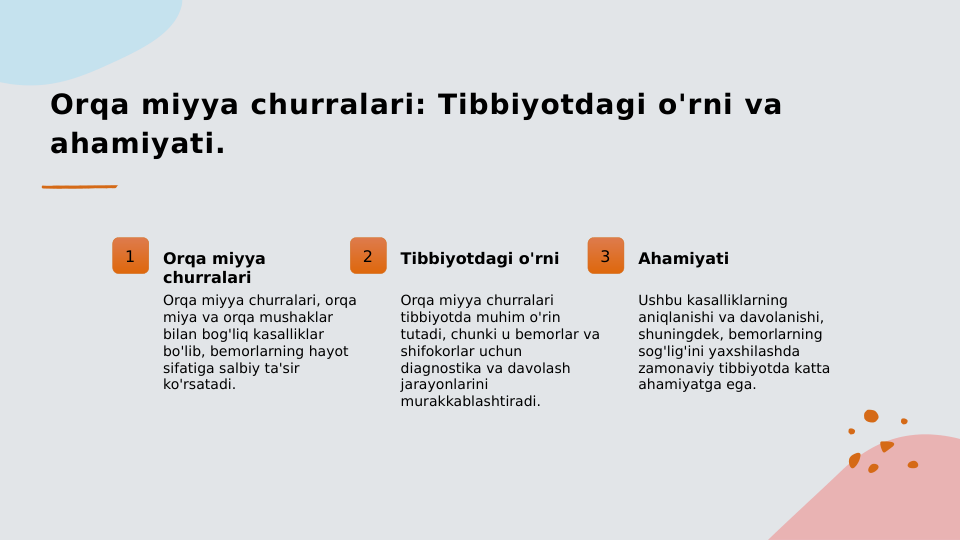 Orqa miyya churralari: Tibbiyotdagi o'rni va ahamiyati.

1

Orqa miyya churralari

Orqa miyya churralari, orqa miya va orqa mushaklar bilan bog'liq kasalliklar bo'lib, bemorlarning hayot sifatiga salbiy ta'sir ko'rsatadi.

2

Tibbiyotdagi o'rni

Orqa miyya churralari tibbiyotda muhim o'rin tutadi, chunki u bemorlar va shifokorlar uchun diagnostika va davolash jarayonlarini murakkablashtiradi.

3

Ahamiyati

Ushbu kasalliklarning aniqlanishi va davolanishi, shuningdek, bemorlarning sog'lig'ini yaxshilashda zamonaviy tibbiyotda katta ahamiyatga ega.